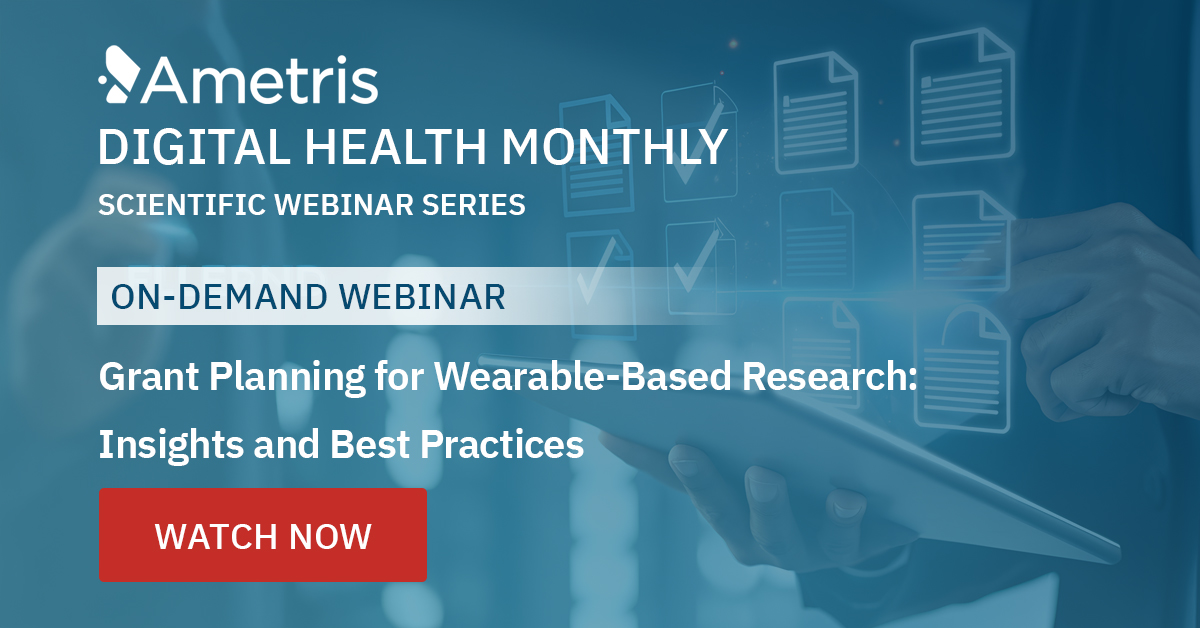 Ametris
DIGITAL HEALTH MONTHLY
SCIENTIFIC WEBINAR SERIES

ON-DEMAND WEBINAR

Grant Planning for Wearable-Based Research: Insights and Best Practices

WATCH NOW